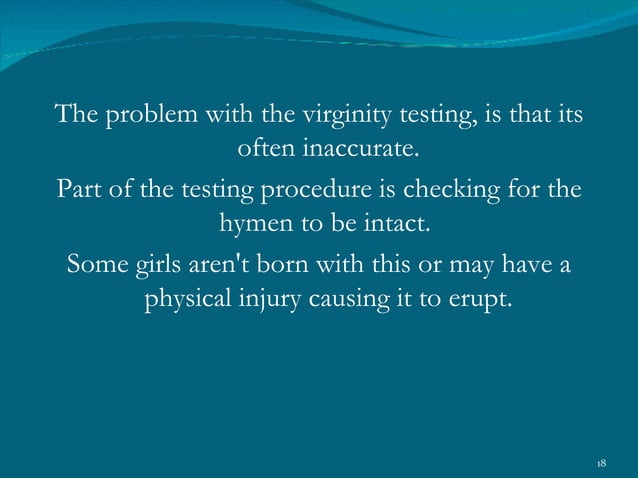 The problem with the virginity testing, is that its often inaccurate.

Part of the testing procedure is checking for the hymen to be intact.

Some girls aren't born with this or may have a physical injury causing it to erupt.

18